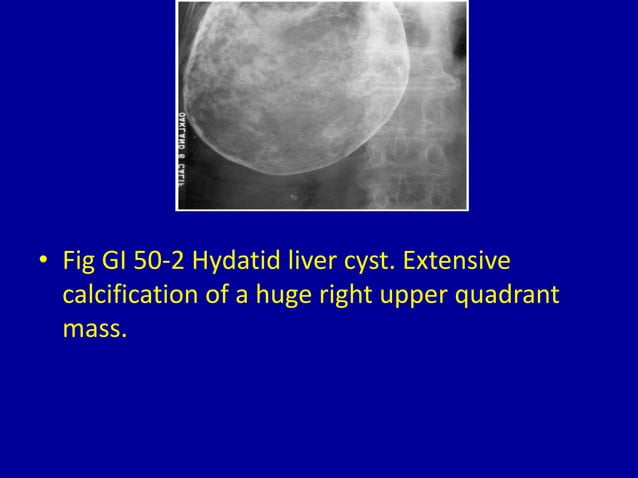 OAKLAND 8 CALIF

• Fig GI 50-2 Hydatid liver cyst. Extensive calcification of a huge right upper quadrant mass.